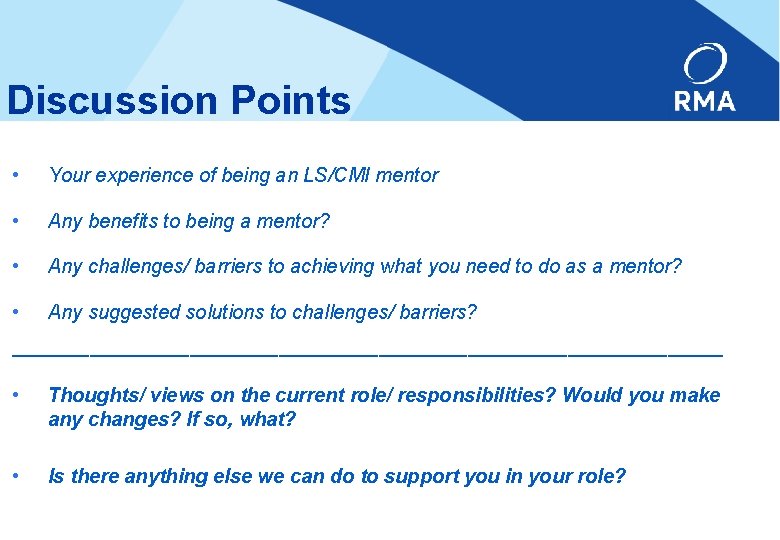 Discussion Points

RMA

• Your experience of being an LS/CMI mentor

• Any benefits to being a mentor?

• Any challenges/ barriers to achieving what you need to do as a mentor?

• Any suggested solutions to challenges/ barriers?

• Thoughts/ views on the current role/ responsibilities? Would you make any changes? If so, what?

• Is there anything else we can do to support you in your role?